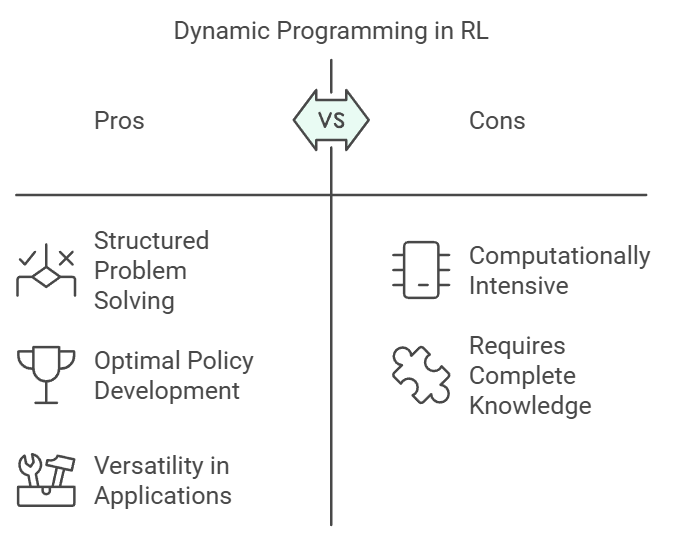 Dynamic Programming in RL

Pros

VS

Cons

Structured Problem Solving

Optimal Policy Development

Versatility in Applications

Computationally Intensive

Requires Complete Knowledge